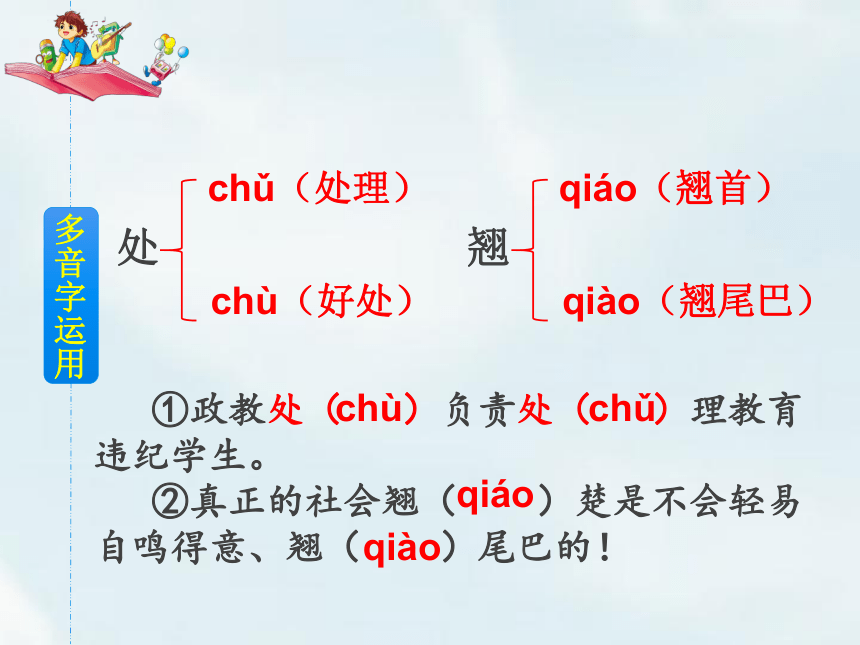 多音字运用

处 chǔ（处理）
chù（好处）

翘 qiáo（翘首）
qiào（翘尾巴）

①政教处（chù）负责处（chǔ）理教育违纪学生。

②真正的社会翘（qiáo）楚是不会轻易自鸣得意、翘（qiào）尾巴的！